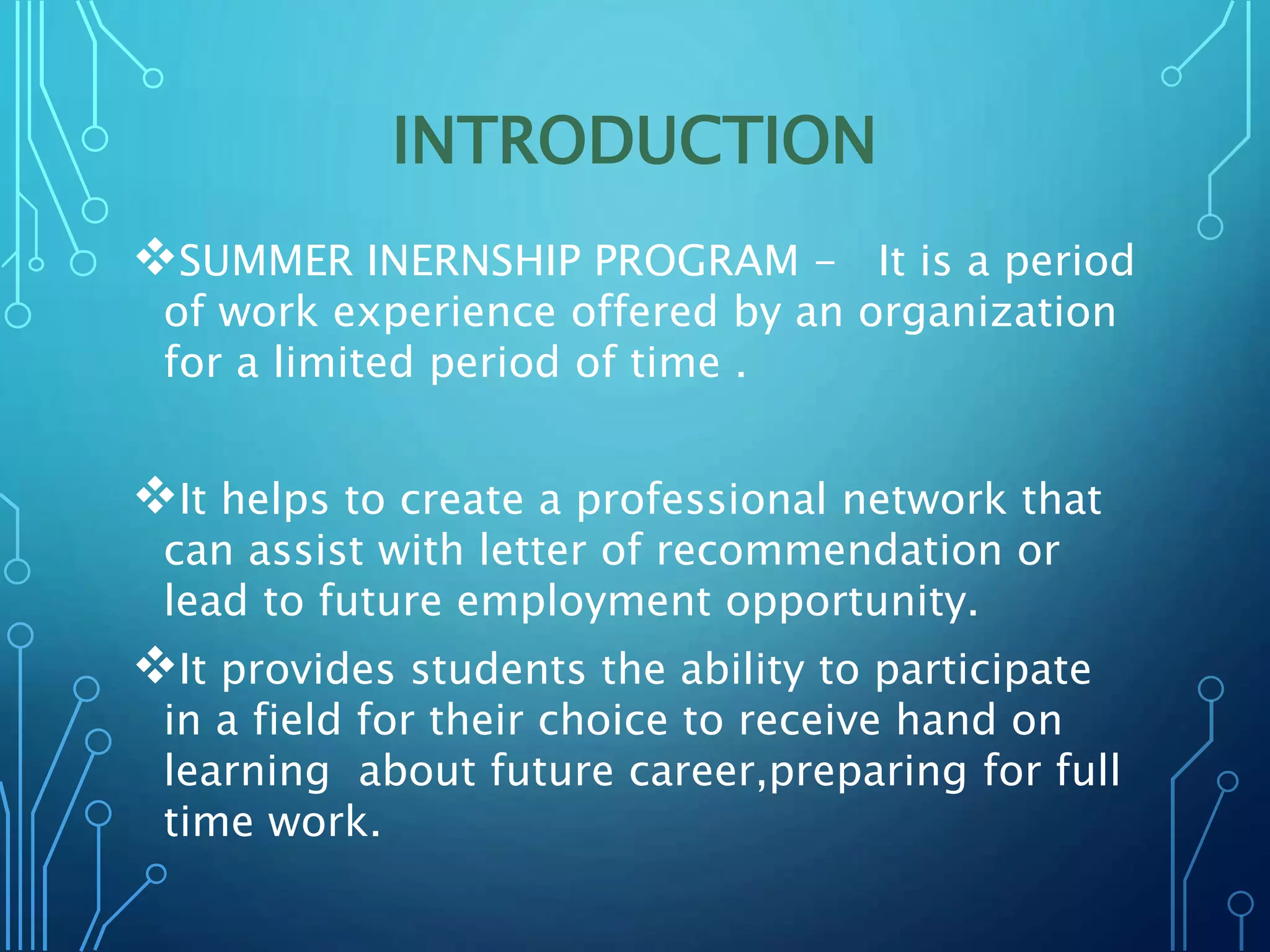 INTRODUCTION

❖SUMMER INERNSHIP PROGRAM – It is a period of work experience offered by an organization for a limited period of time .

❖It helps to create a professional network that can assist with letter of recommendation or lead to future employment opportunity.

❖It provides students the ability to participate in a field for their choice to receive hand on learning about future career,preparing for full time work.